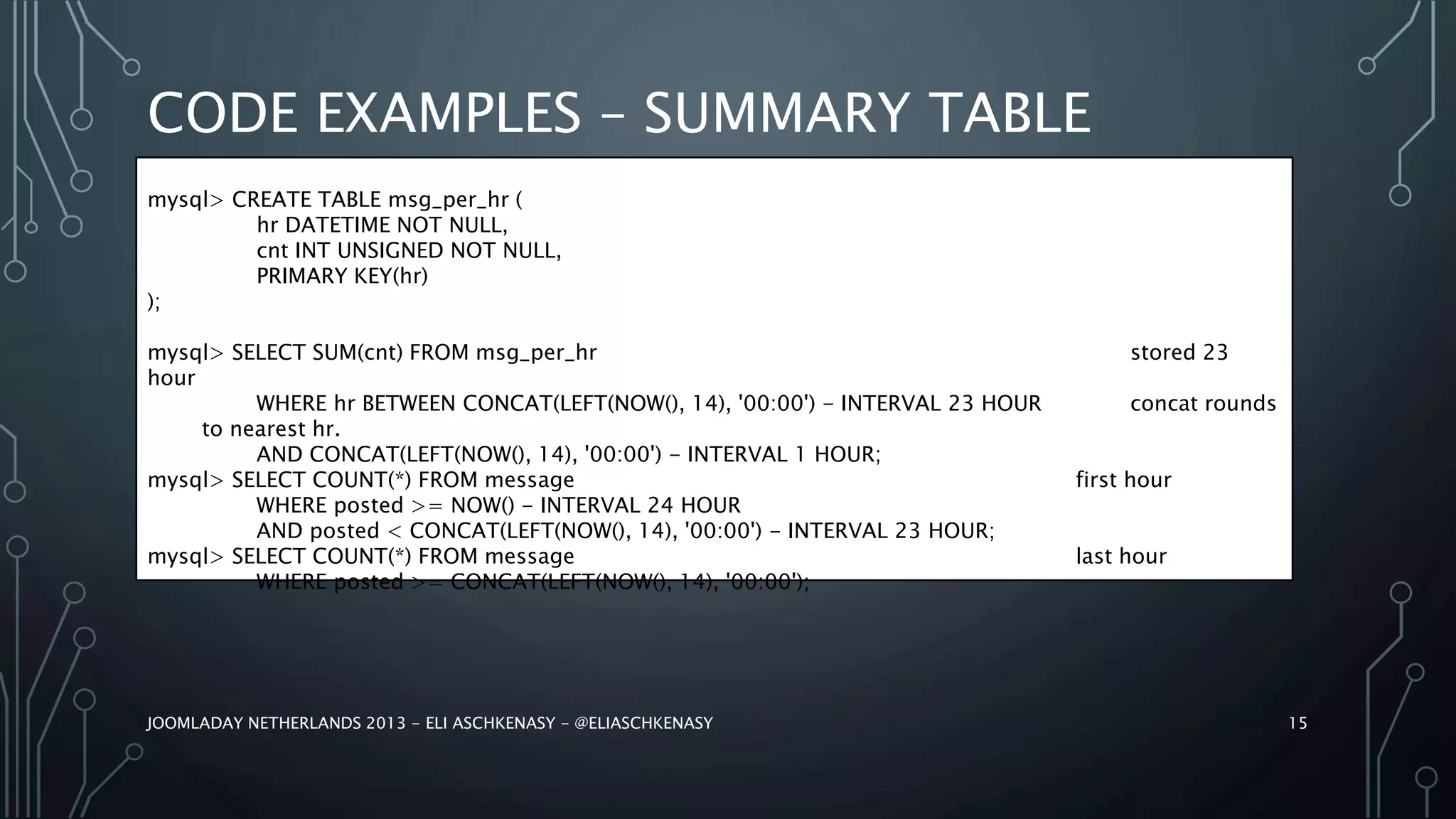 CODE EXAMPLES – SUMMARY TABLE

mysql> CREATE TABLE msg_per_hr (
hr DATETIME NOT NULL,
cnt INT UNSIGNED NOT NULL,
PRIMARY KEY(hr)
);

mysql> SELECT SUM(cnt) FROM msg_per_hr stored 23 hour
WHERE hr BETWEEN CONCAT(LEFT(NOW(), 14), '00:00') – INTERVAL 23 HOUR concat rounds to nearest hr.
AND CONCAT(LEFT(NOW(), 14), '00:00') – INTERVAL 1 HOUR;
mysql> SELECT COUNT(*) FROM message first hour
WHERE posted >= NOW() – INTERVAL 24 HOUR
AND posted < CONCAT(LEFT(NOW(), 14), '00:00') – INTERVAL 23 HOUR;
mysql> SELECT COUNT(*) FROM message last hour
WHERE posted >= CONCAT(LEFT(NOW(), 14), '00:00');

JOOMLADAY NETHERLANDS 2013 – ELI ASCHKENASY – @ELIASCHKENASY

15